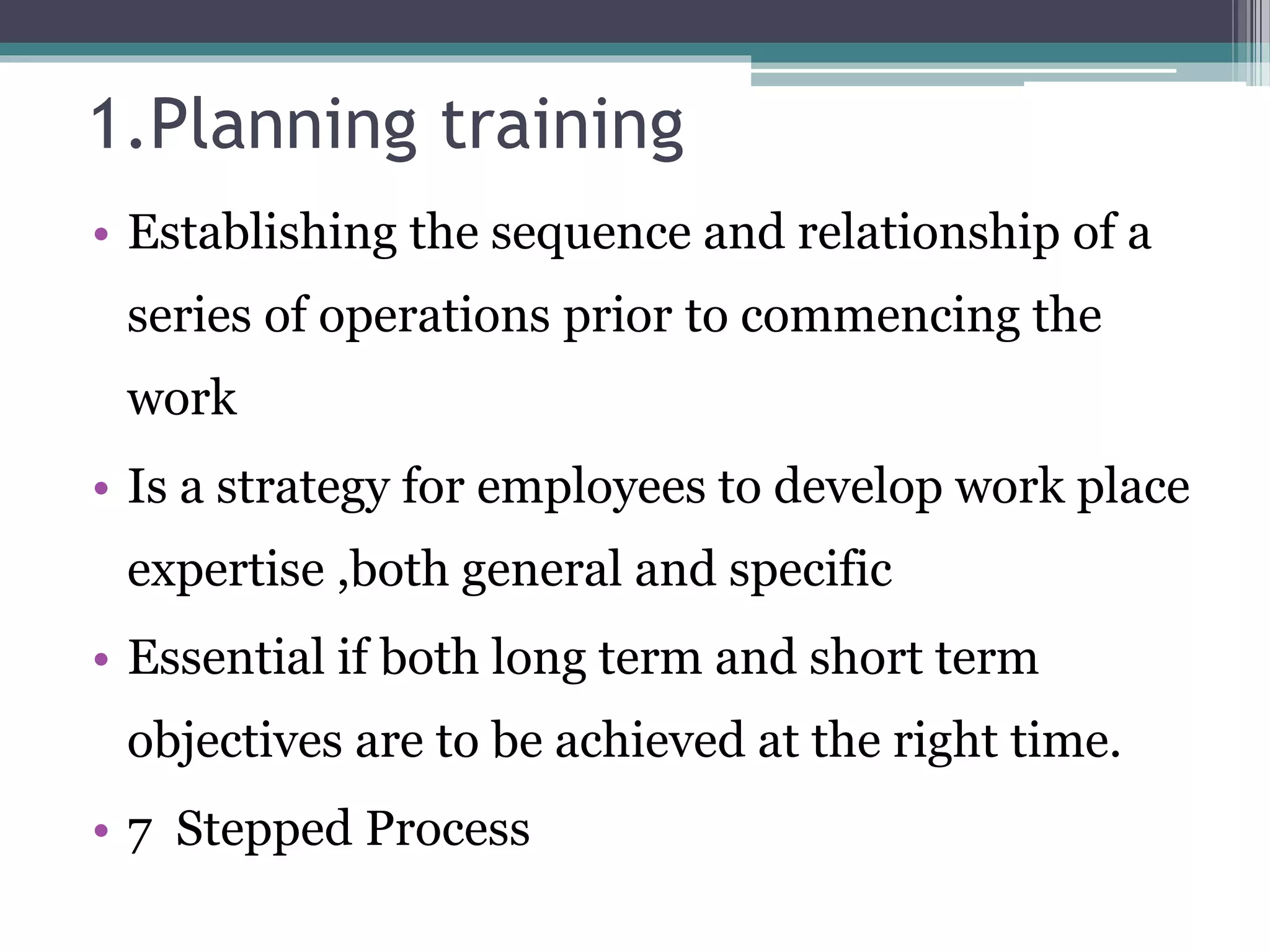 1.Planning training

• Establishing the sequence and relationship of a series of operations prior to commencing the work

• Is a strategy for employees to develop work place expertise ,both general and specific

• Essential if both long term and short term objectives are to be achieved at the right time.

• 7 Stepped Process